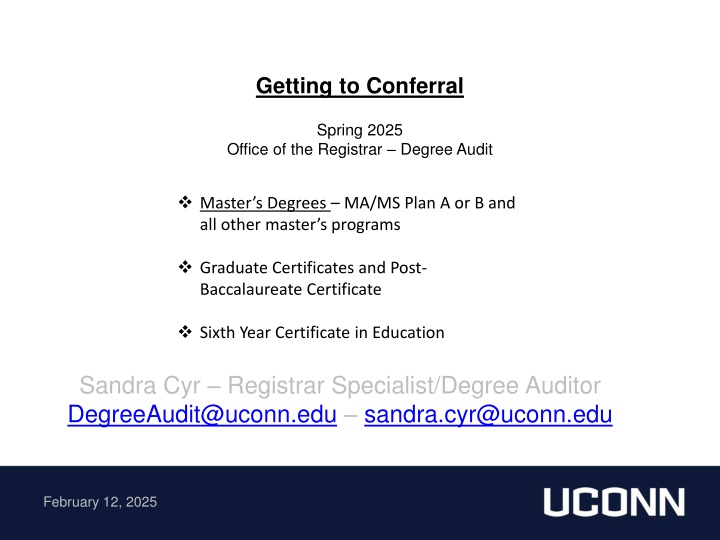 Getting to Conferral

Spring 2025
Office of the Registrar – Degree Audit

❖ Master's Degrees – MA/MS Plan A or B and all other master's programs

❖ Graduate Certificates and Post-Baccalaureate Certificate

❖ Sixth Year Certificate in Education

Sandra Cyr – Registrar Specialist/Degree Auditor
DegreeAudit@uconn.edu – sandra.cyr@uconn.edu

February 12, 2025

UCONN